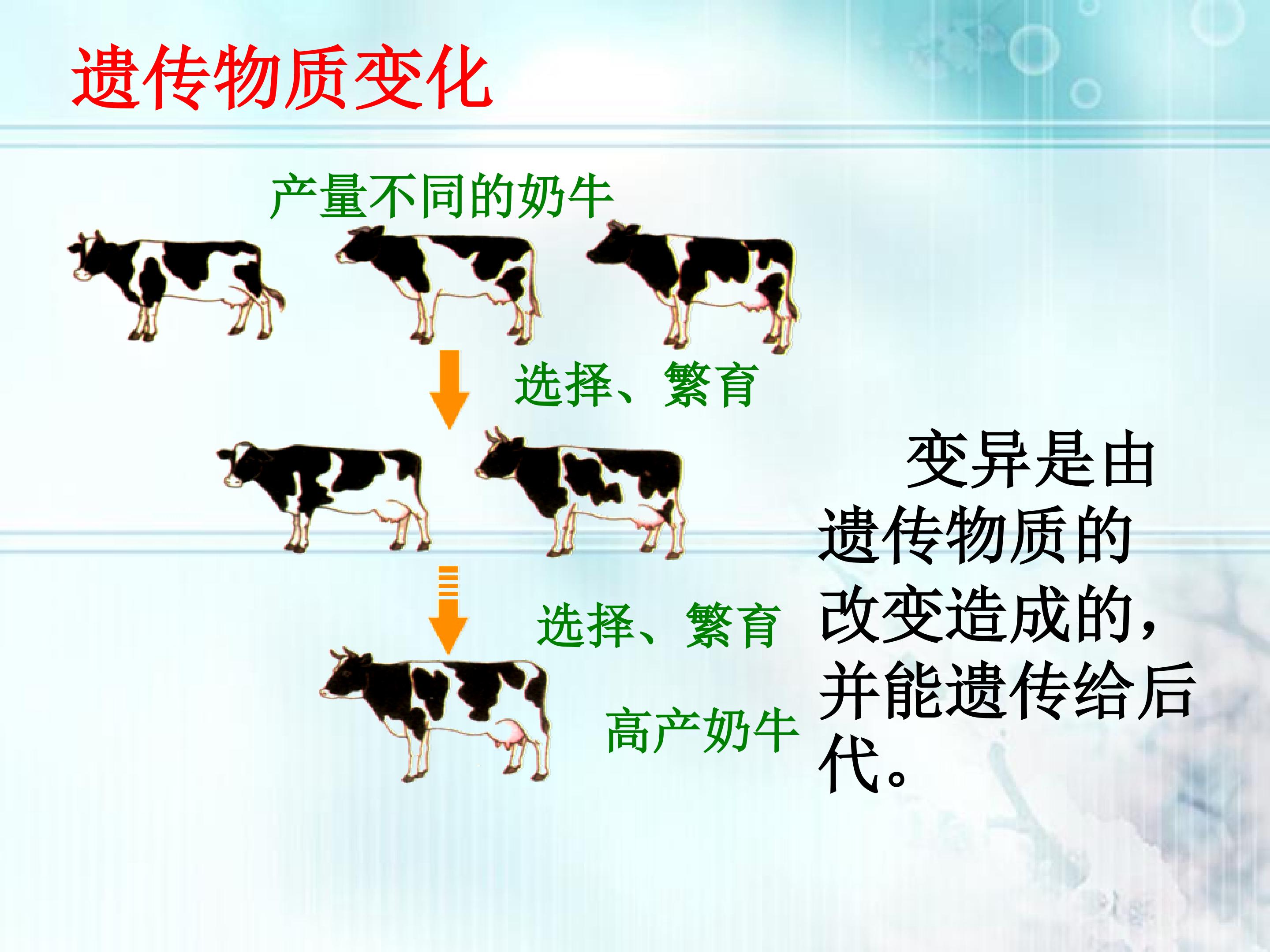 遗传物质变化

产量不同的奶牛

选择、繁育

选择、繁育

高产奶牛

变异是由遗传物质的改变造成的，并能遗传给后代。